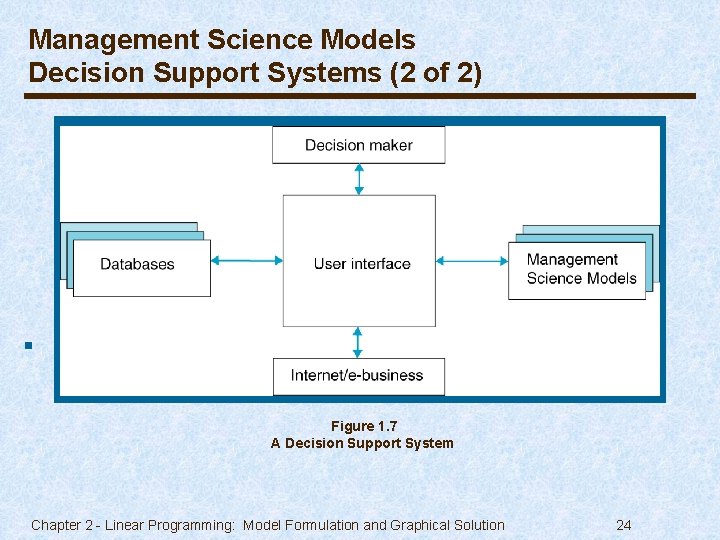 Management Science Models
Decision Support Systems (2 of 2)

Decision maker

Databases

User interface

Management
Science Models

Internet/e-business

Figure 1.7
A Decision Support System

Chapter 2 - Linear Programming: Model Formulation and Graphical Solution 24